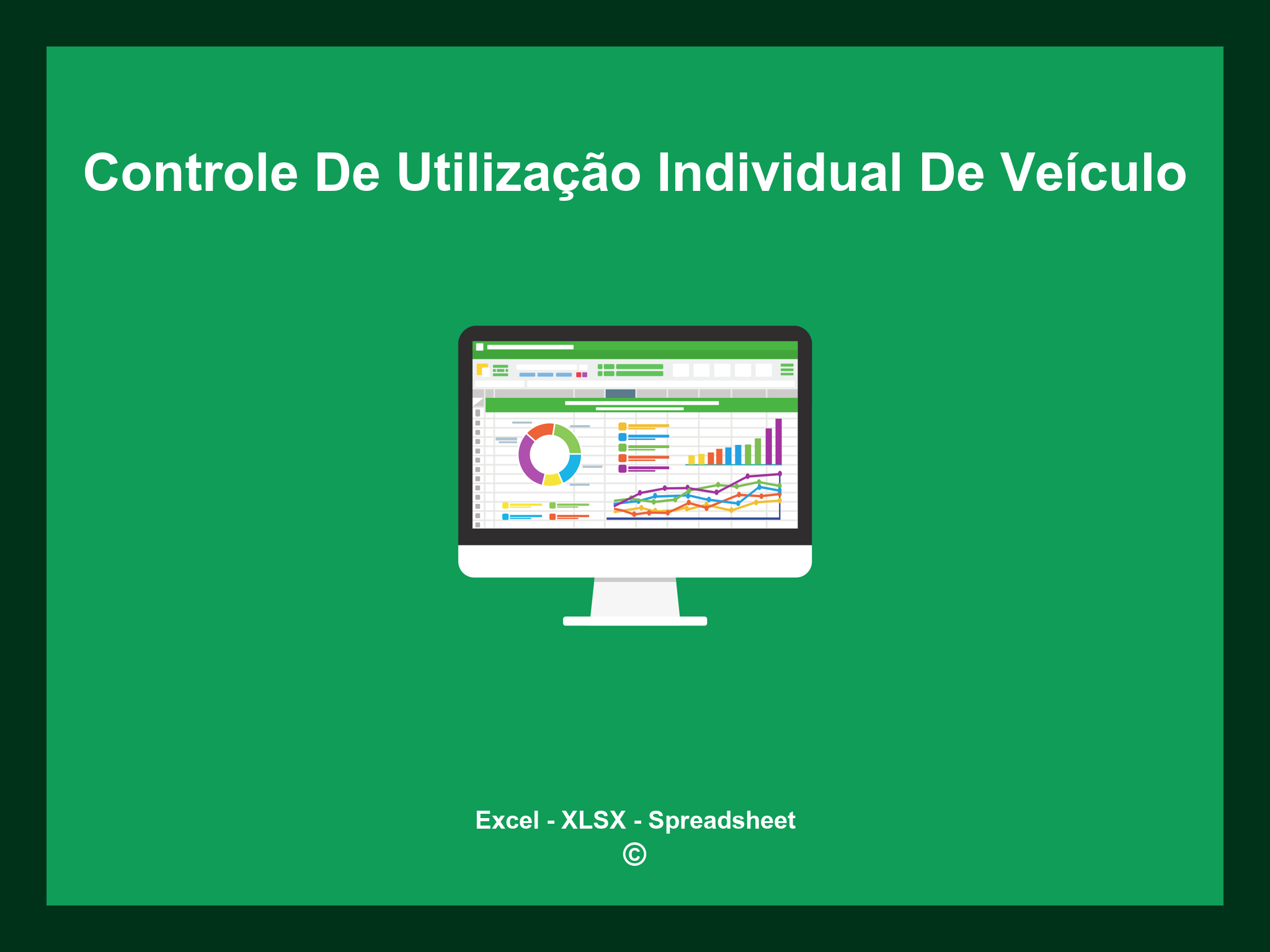 Controle De Utilização Individual De Veículo

Excel - XLSX - Spreadsheet
©